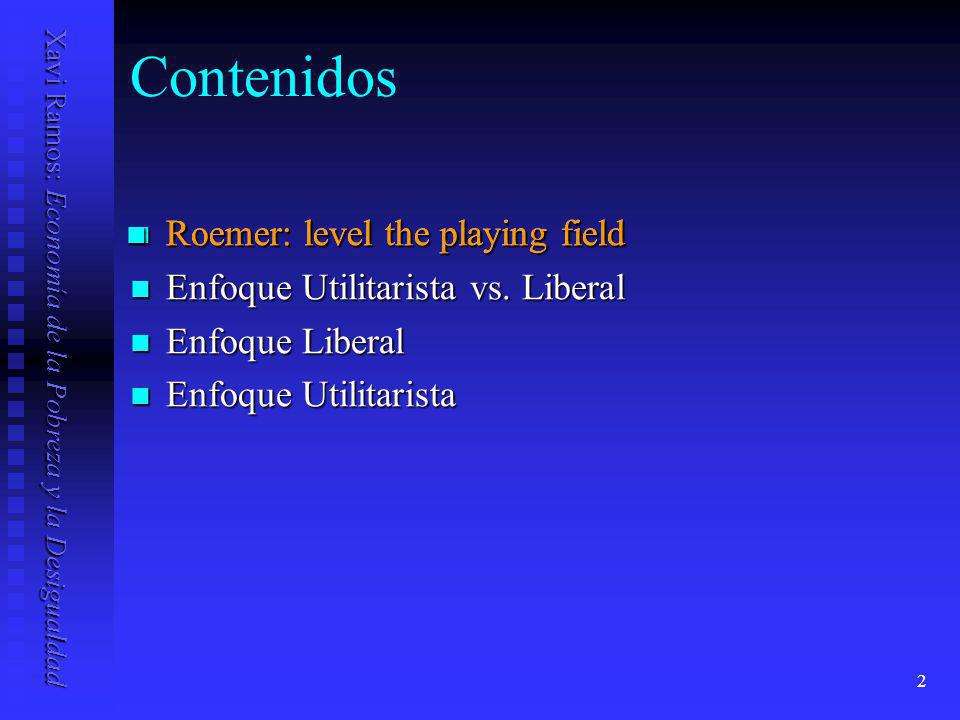 Xavi Ramos: Economía de la Pobreza y la Desigualdad

Contenidos

Roemer: level the playing field
Enfoque Utilitarista vs. Liberal
Enfoque Liberal
Enfoque Utilitarista

2